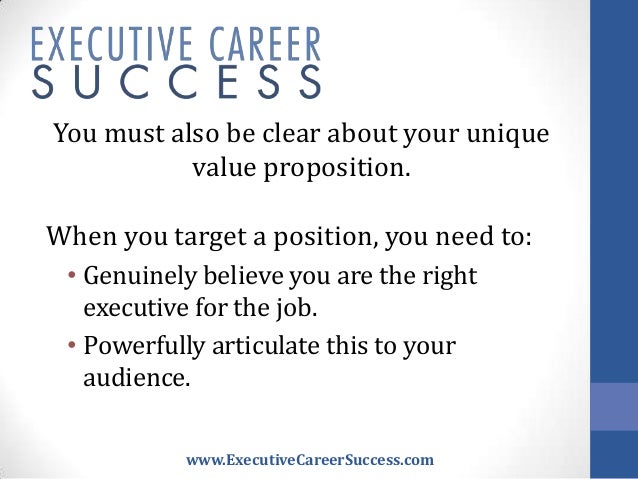 EXECUTIVE CAREER
SUCCESS

You must also be clear about your unique value proposition.

When you target a position, you need to:

• Genuinely believe you are the right executive for the job.
• Powerfully articulate this to your audience.

www.ExecutiveCareerSuccess.com